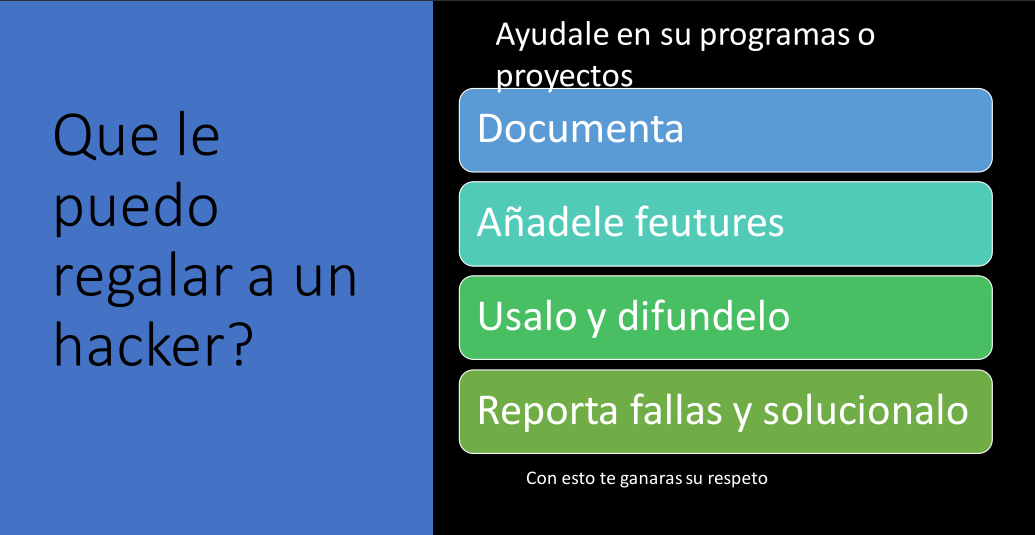 Que le puedo regalar a un hacker?

Ayudale en su programas o proyectos

Documenta

Añadele feutures

Usalo y difundelo

Reporta fallas y solucionalo

Con esto te ganaras su respeto